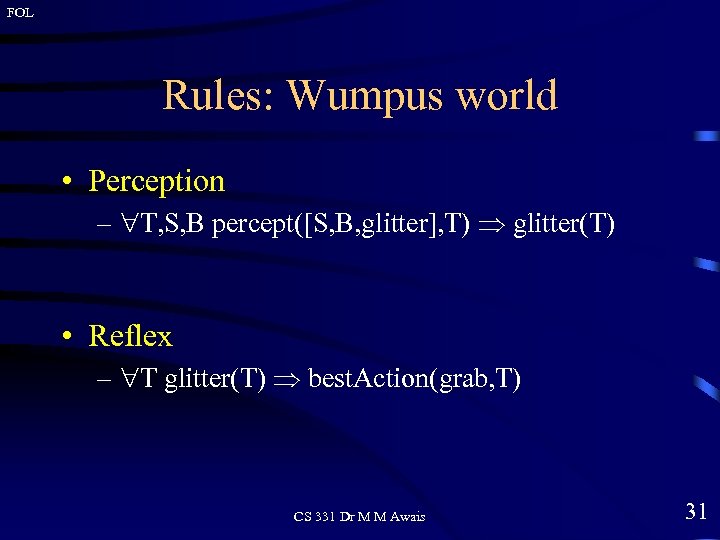 FOL

Rules: Wumpus world

• Perception
– $\forall$T,S,B percept([S,B,glitter],T) $\Rightarrow$ glitter(T)

• Reflex
– $\forall$T glitter(T) $\Rightarrow$ bestAction(grab,T)

CS 331 Dr M M Awais

31